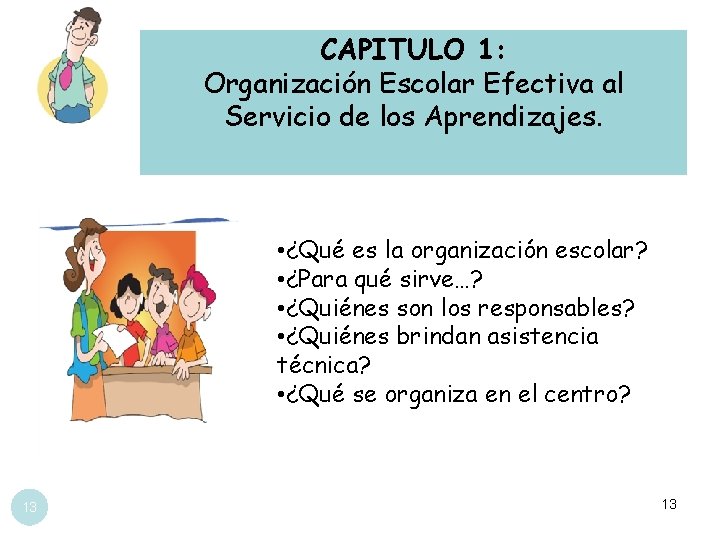 CAPITULO 1:
Organización Escolar Efectiva al Servicio de los Aprendizajes.

•¿Qué es la organización escolar?
•¿Para qué sirve…?
•¿Quiénes son los responsables?
•¿Quiénes brindan asistencia técnica?
•¿Qué se organiza en el centro?

13

13